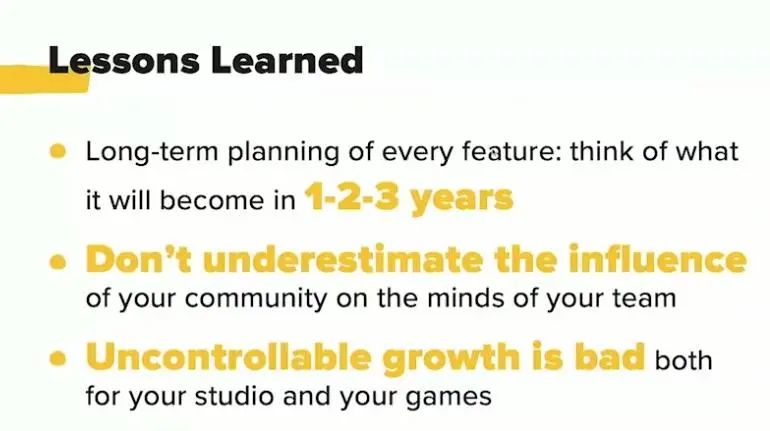 Lessons Learned

- Long-term planning of every feature: think of what it will become in 1-2-3 years
- Don't underestimate the influence of your community on the minds of your team
- Uncontrollable growth is bad both for your studio and your games